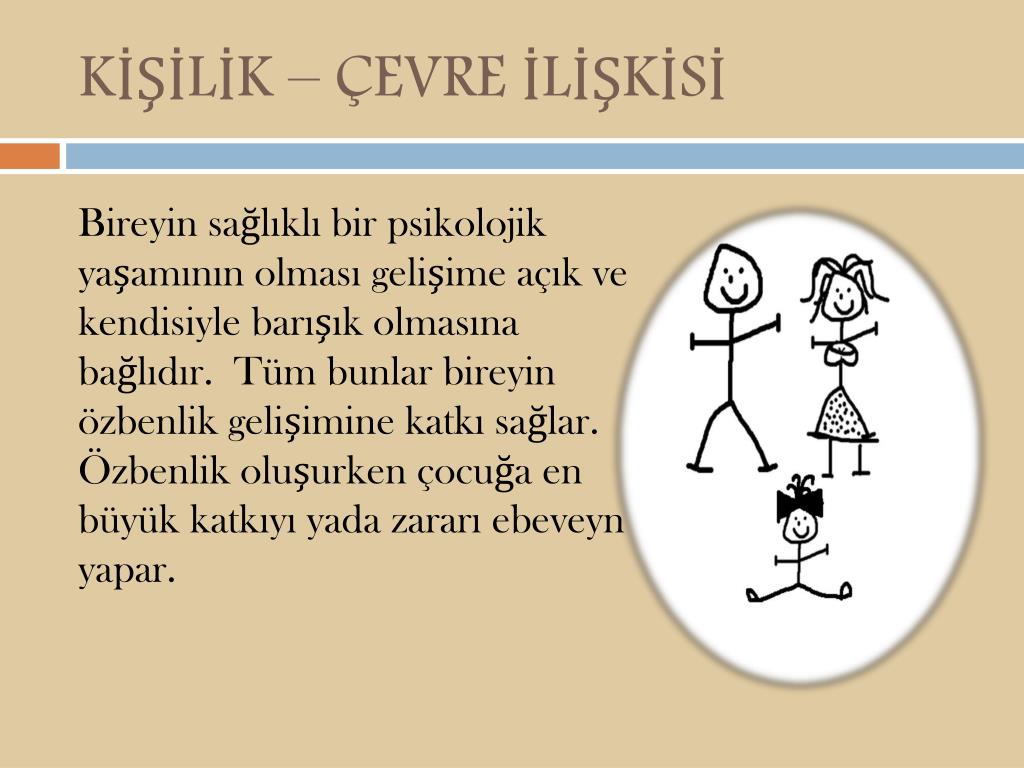 KİŞİLİK – ÇEVRE İLİŞKİSİ

Bireyin sağlıklı bir psikolojik yaşamının olması gelişime açık ve kendisiyle barışık olmasına bağlıdır. Tüm bunlar bireyin özbenlik gelişimine katkı sağlar. Özbenlik oluşurken çocuğa en büyük katkıyı yada zararı ebeveyn yapar.